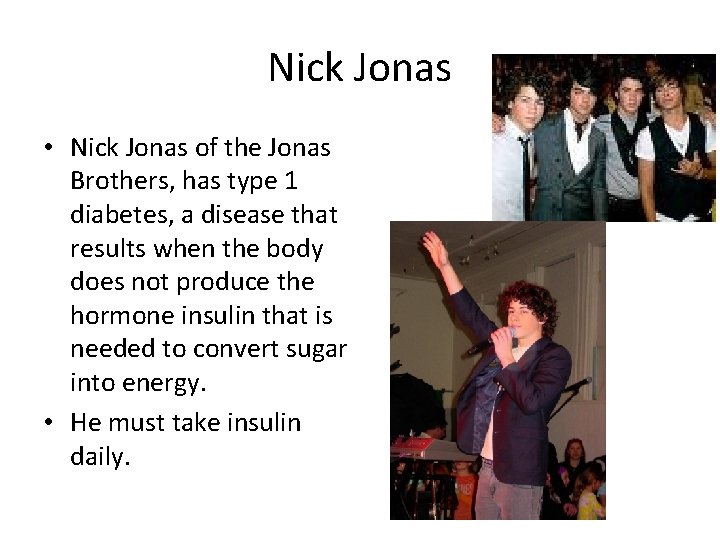 Nick Jonas

• Nick Jonas of the Jonas Brothers, has type 1 diabetes, a disease that results when the body does not produce the hormone insulin that is needed to convert sugar into energy.
• He must take insulin daily.